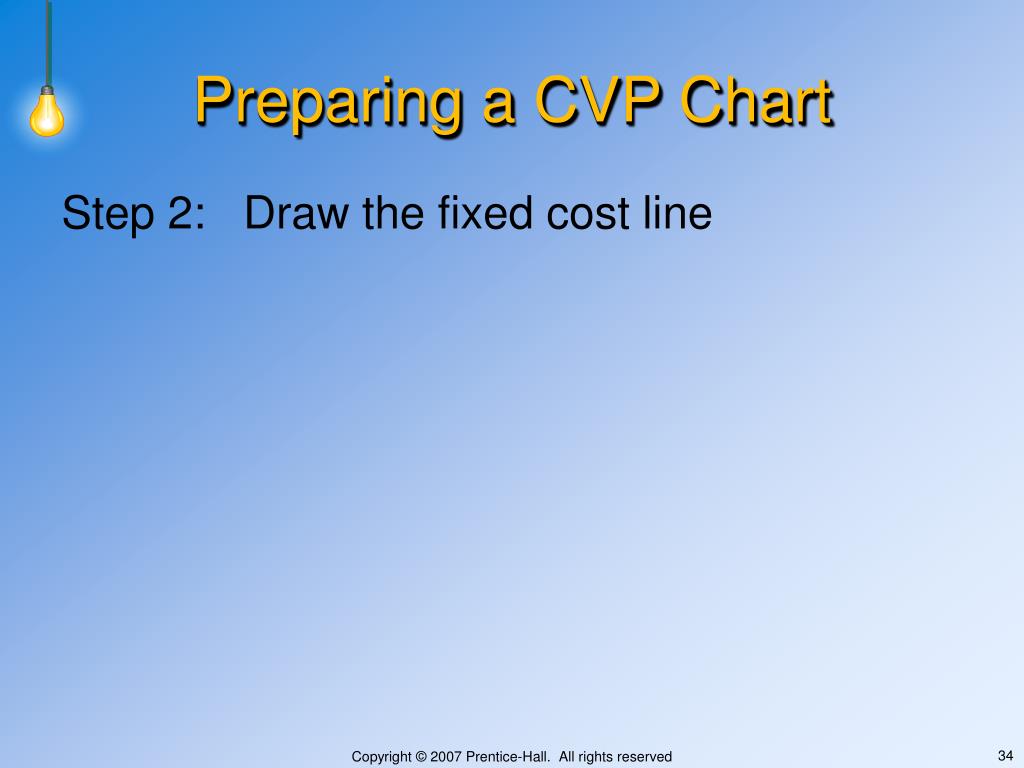 Preparing a CVP Chart

Step 2: Draw the fixed cost line

Copyright © 2007 Prentice-Hall. All rights reserved

34